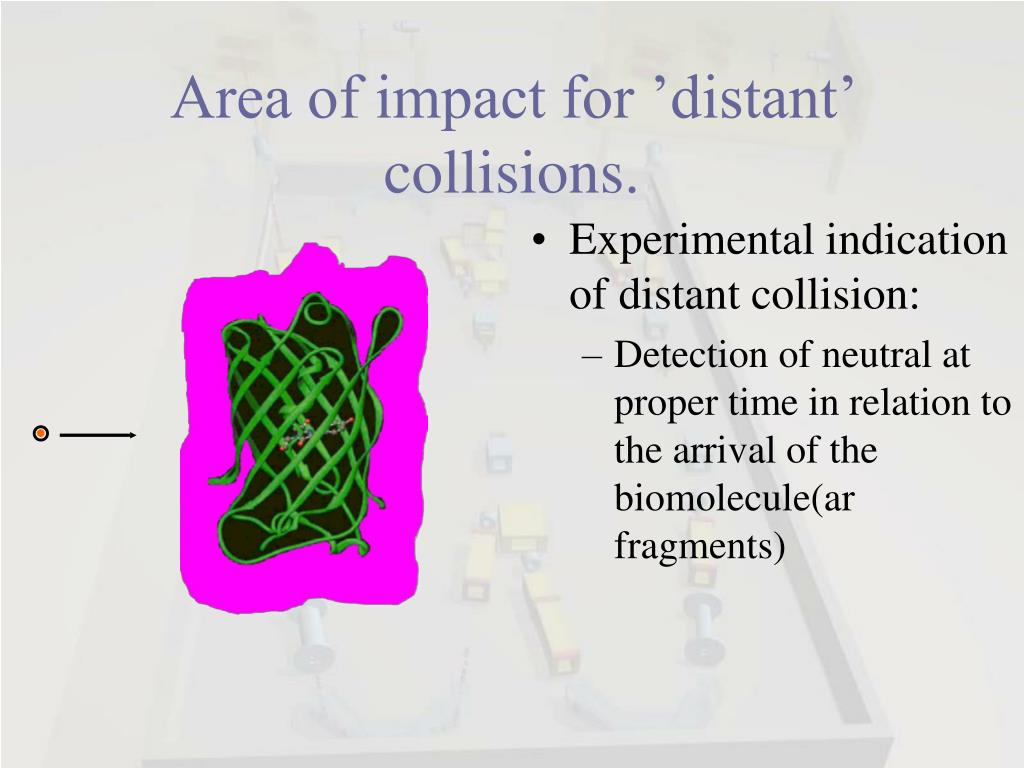 Area of impact for ’distant’ collisions.

• Experimental indication of distant collision:

– Detection of neutral at proper time in relation to the arrival of the biomolecule(ar fragments)